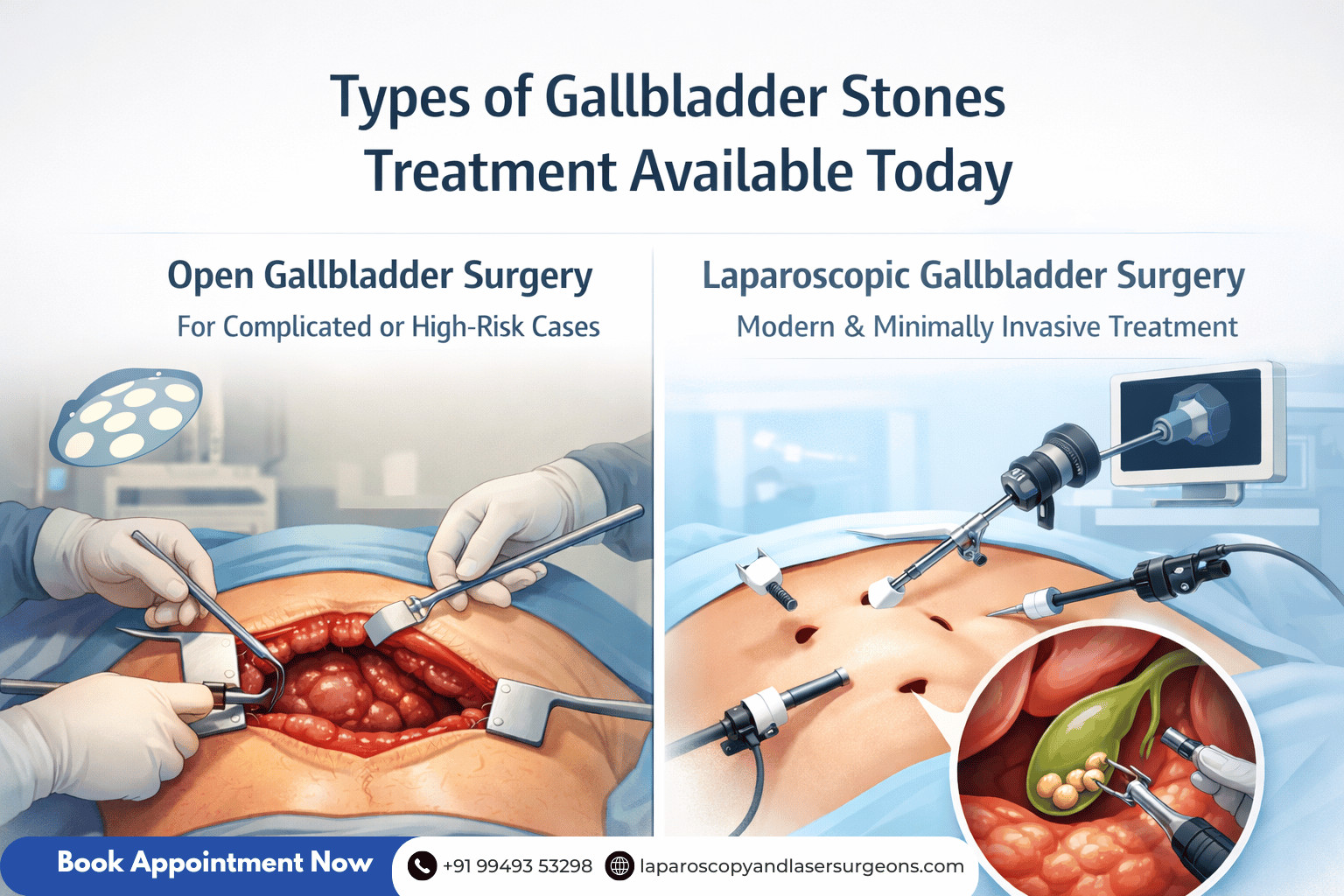 Types of Gallbladder Stones Treatment Available Today

Open Gallbladder Surgery
For Complicated or High-Risk Cases

Laparoscopic Gallbladder Surgery
Modern & Minimally Invasive Treatment

Book Appointment Now
+91 99493 53298
laparoscopyandlasersurgeons.com